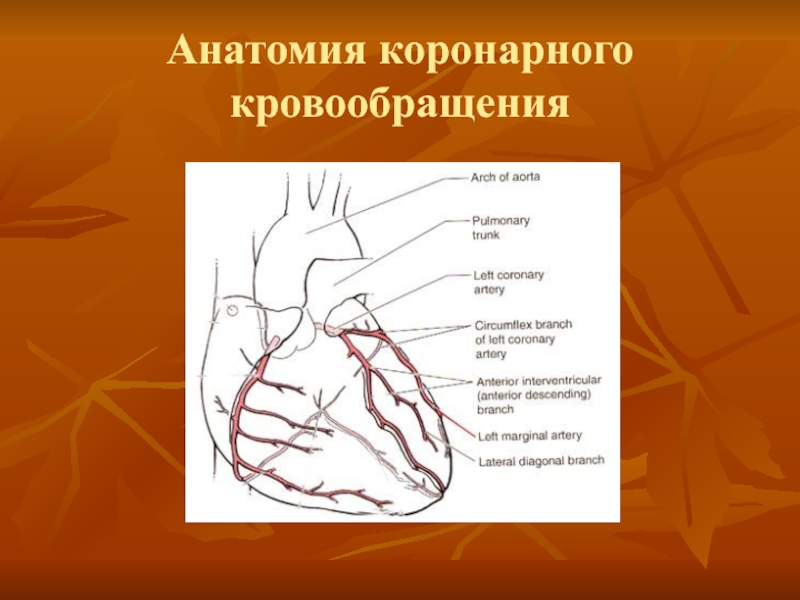 Анатомия коронарного кровообращения

Arch of aorta

Pulmonary trunk

Left coronary artery

Circumflex branch of left coronary artery

Anterior interventricular (anterior descending) branch

Left marginal artery

Lateral diagonal branch